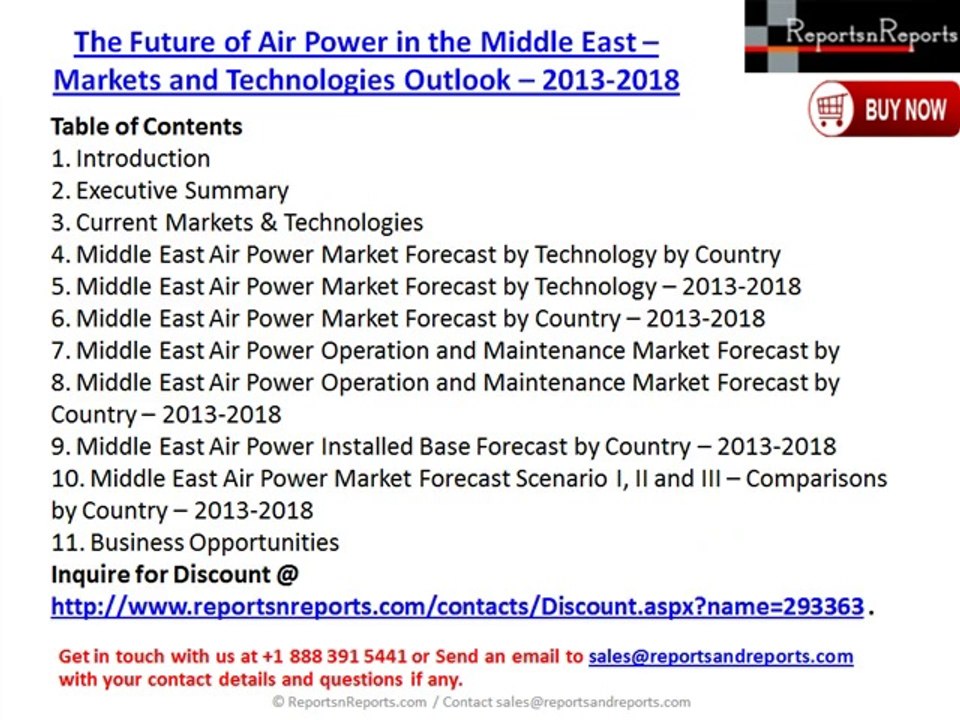 The Future of Air Power in the Middle East – Markets and Technologies Outlook – 2013-2018

ReportsnReports

BUY NOW

Table of Contents
1. Introduction
2. Executive Summary
3. Current Markets & Technologies
4. Middle East Air Power Market Forecast by Technology by Country
5. Middle East Air Power Market Forecast by Technology – 2013-2018
6. Middle East Air Power Market Forecast by Country – 2013-2018
7. Middle East Air Power Operation and Maintenance Market Forecast by
8. Middle East Air Power Operation and Maintenance Market Forecast by Country – 2013-2018
9. Middle East Air Power Installed Base Forecast by Country – 2013-2018
10. Middle East Air Power Market Forecast Scenario I, II and III – Comparisons by Country – 2013-2018
11. Business Opportunities
Inquire for Discount @
http://www.reportsnreports.com/contacts/Discount.aspx?name=293363 .

Get in touch with us at +1 888 391 5441 or Send an email to sales@reportsandreports.com with your contact details and questions if any.

© ReportsnReports.com / Contact sales@reportsandreports.com